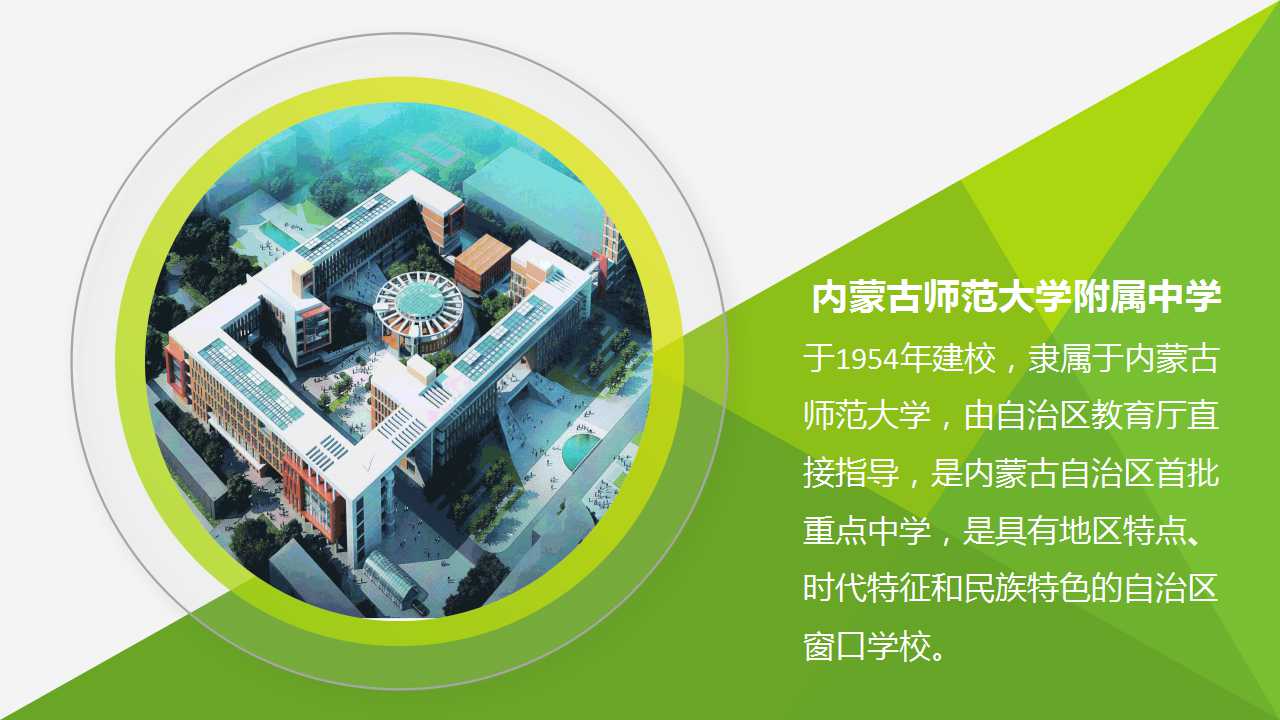 内蒙古师范大学附属中学

于1954年建校，隶属于内蒙古师范大学，由自治区教育厅直接指导，是内蒙古自治区首批重点中学，是具有地区特点、时代特征和民族特色的自治区窗口学校。